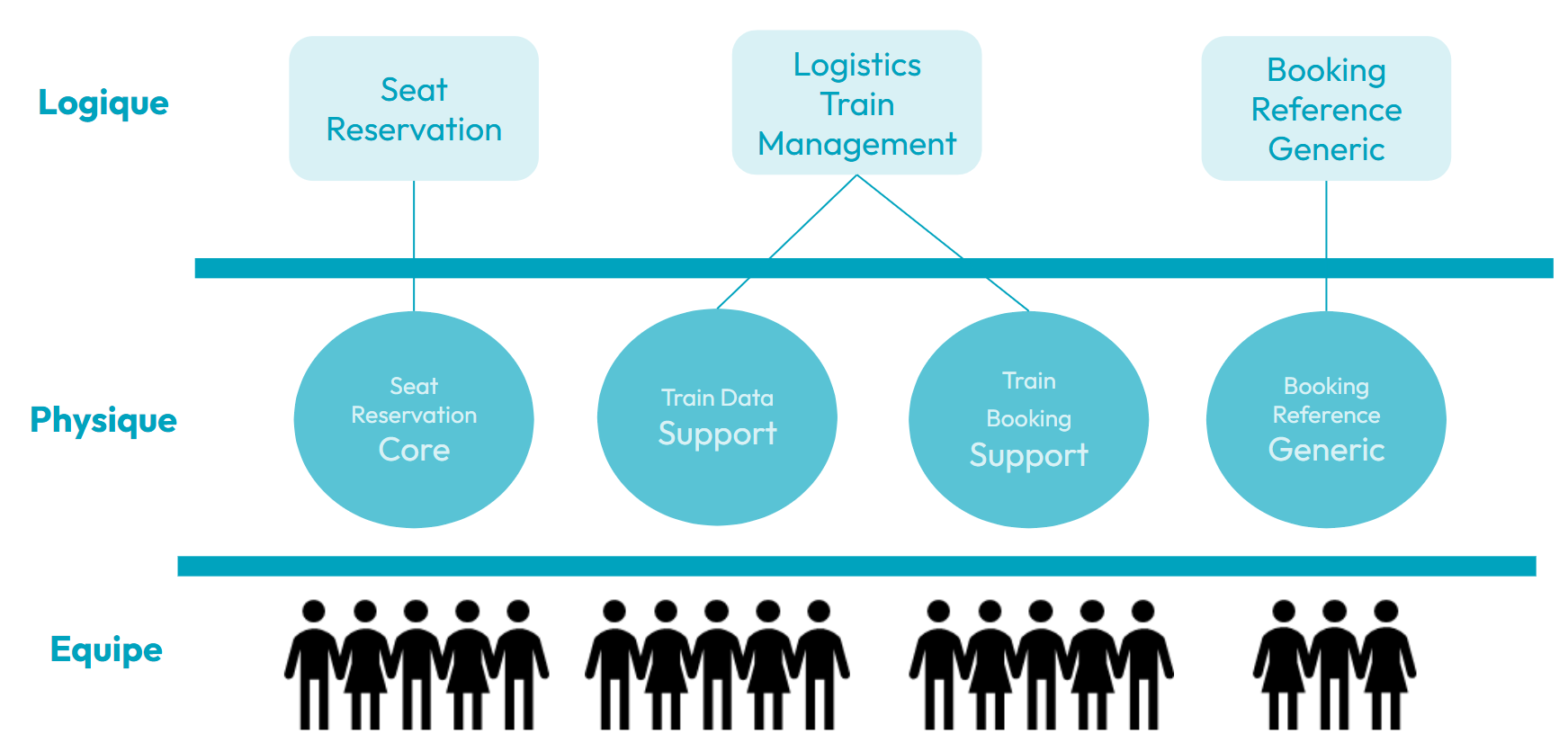 Logique

Seat Reservation

Logistics Train Management

Booking Reference Generic

Physique

Seat Reservation Core

Train Data Support

Train Booking Support

Booking Reference Generic

Equipe